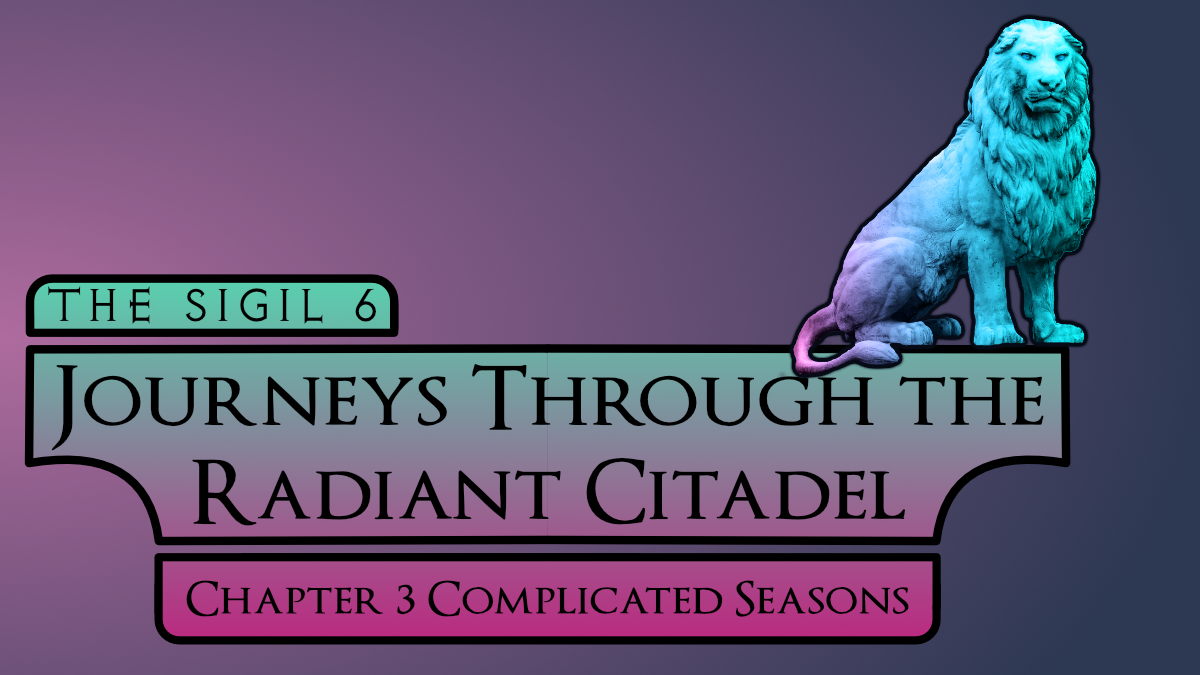 THE SIGIL 6

Journeys Through the Radiant Citadel

Chapter 3 Complicated Seasons